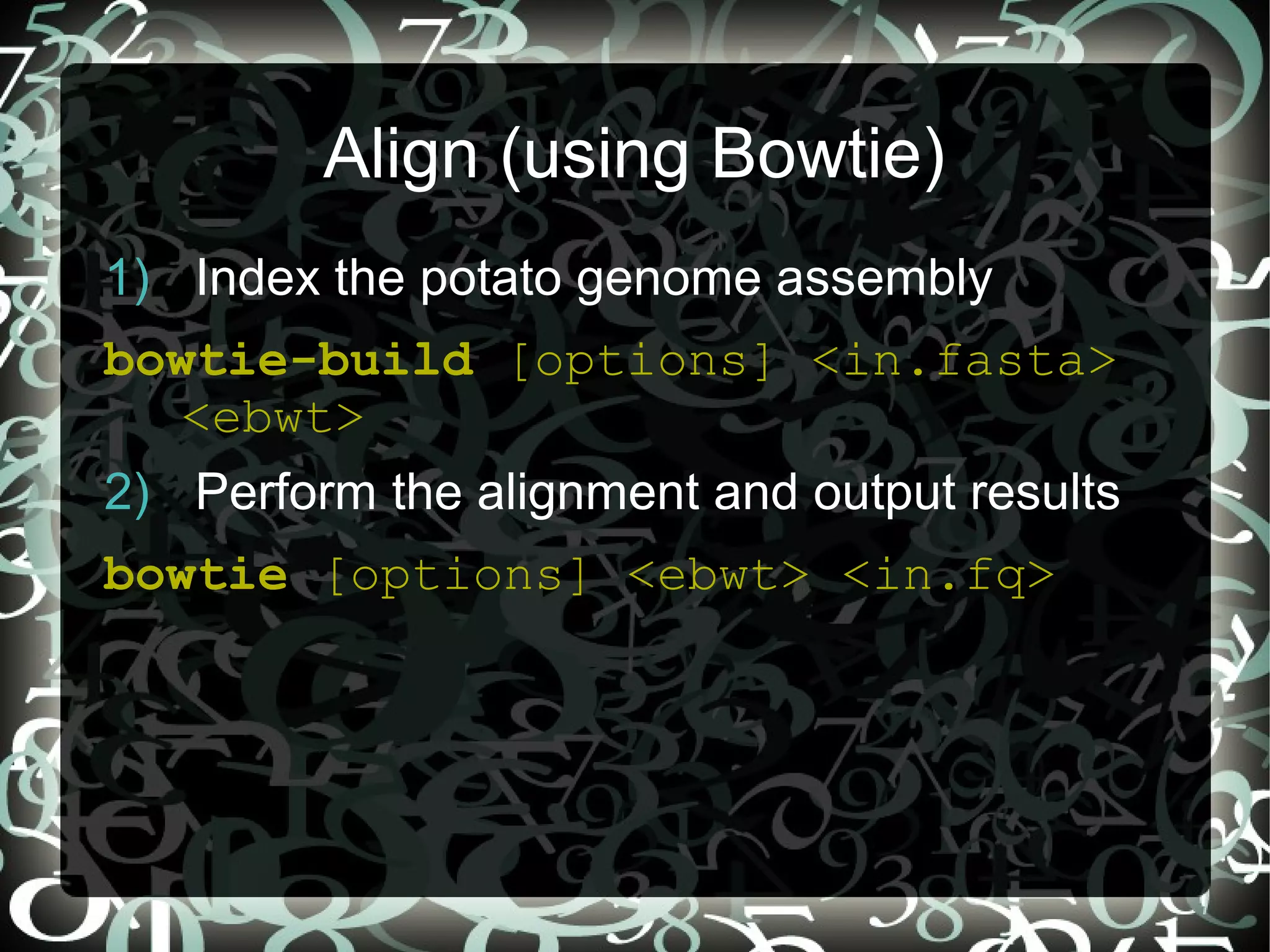 Align (using Bowtie)

1) Index the potato genome assembly

bowtie-build [options] <in.fasta> <ebwt>

2) Perform the alignment and output results

bowtie [options] <ebwt> <in.fq>